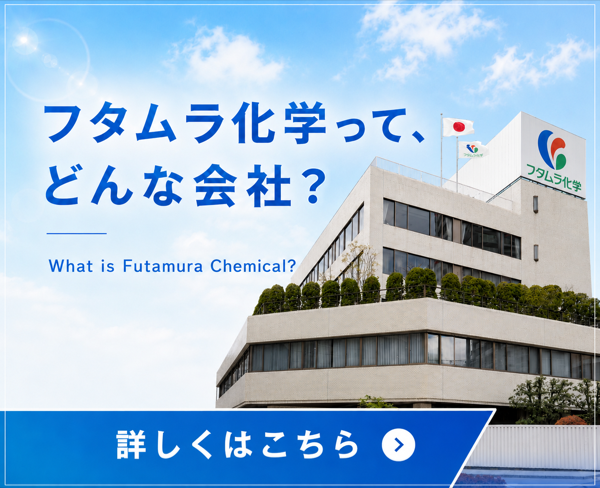 フタムラ化学って、
どんな会社？

What is Futamura Chemical?

フタムラ化学

フタムラ化学

詳しくはこちら